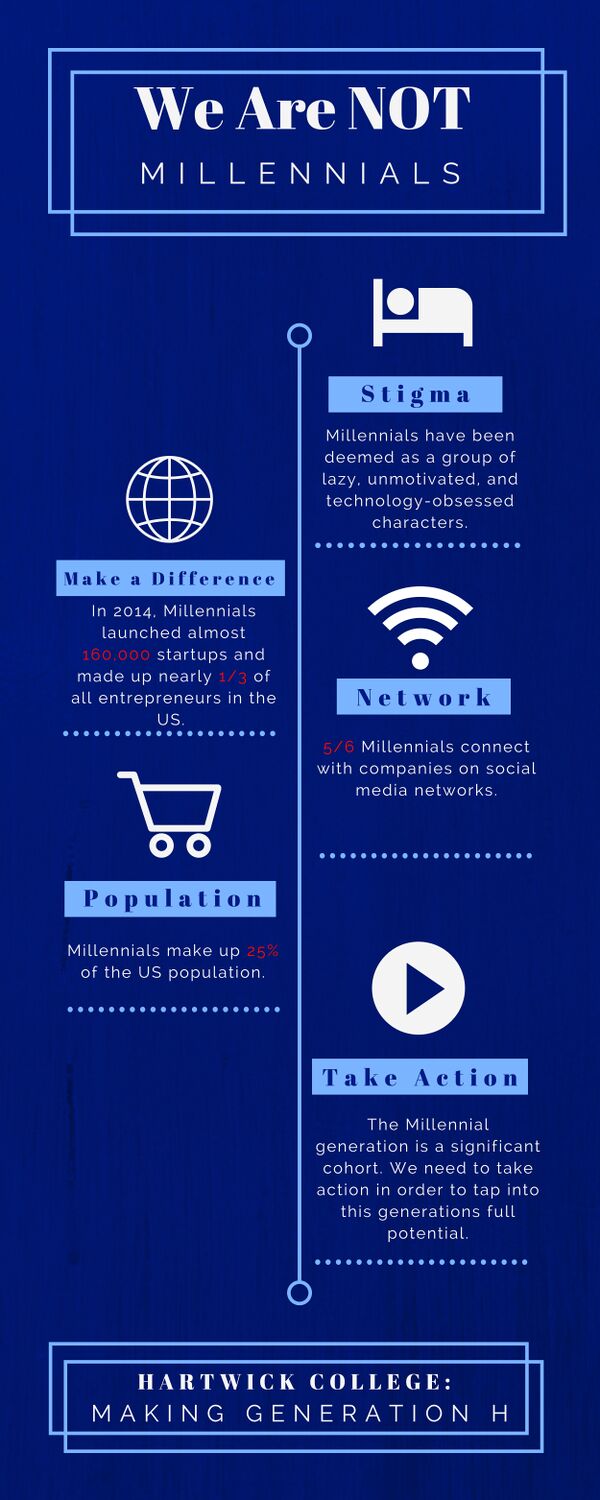 We Are NOT
MILLENNIALS

Stigma
Millennials have been deemed as a group of lazy, unmotivated, and technology-obsessed characters.

Make a Difference
In 2014, Millennials launched almost 160,000 startups and made up nearly 1/3 of all entrepreneurs in the US.

Network
5/6 Millennials connect with companies on social media networks.

Population
Millennials make up 25% of the US population.

Take Action
The Millennial generation is a significant cohort. We need to take action in order to tap into this generations full potential.

HARTWICK COLLEGE:
MAKING GENERATION H